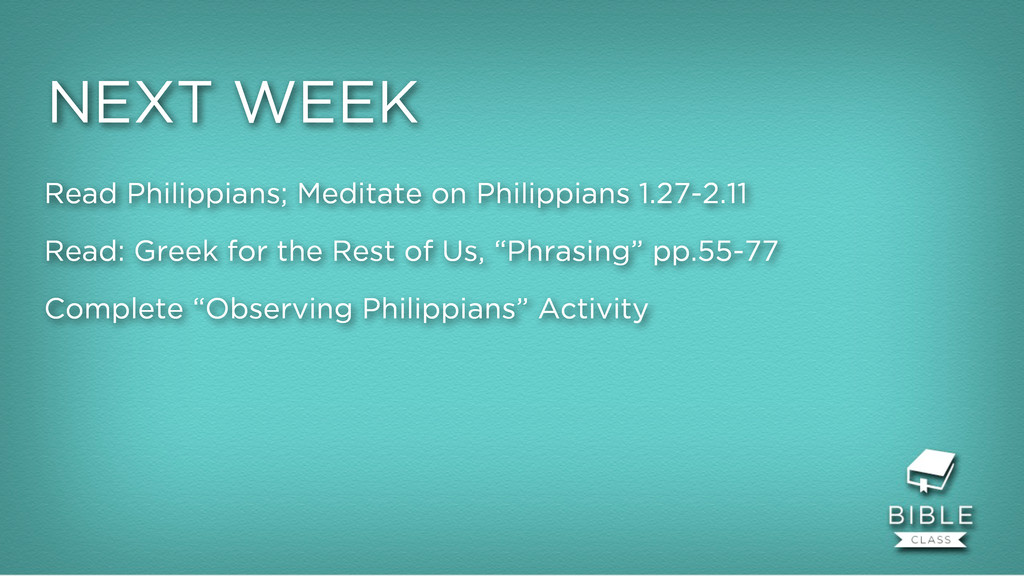 NEXT WEEK

Read Philippians; Meditate on Philippians 1.27-2.11

Read: Greek for the Rest of Us, “Phrasing” pp.55-77

Complete “Observing Philippians” Activity

BIBLE
CLASS